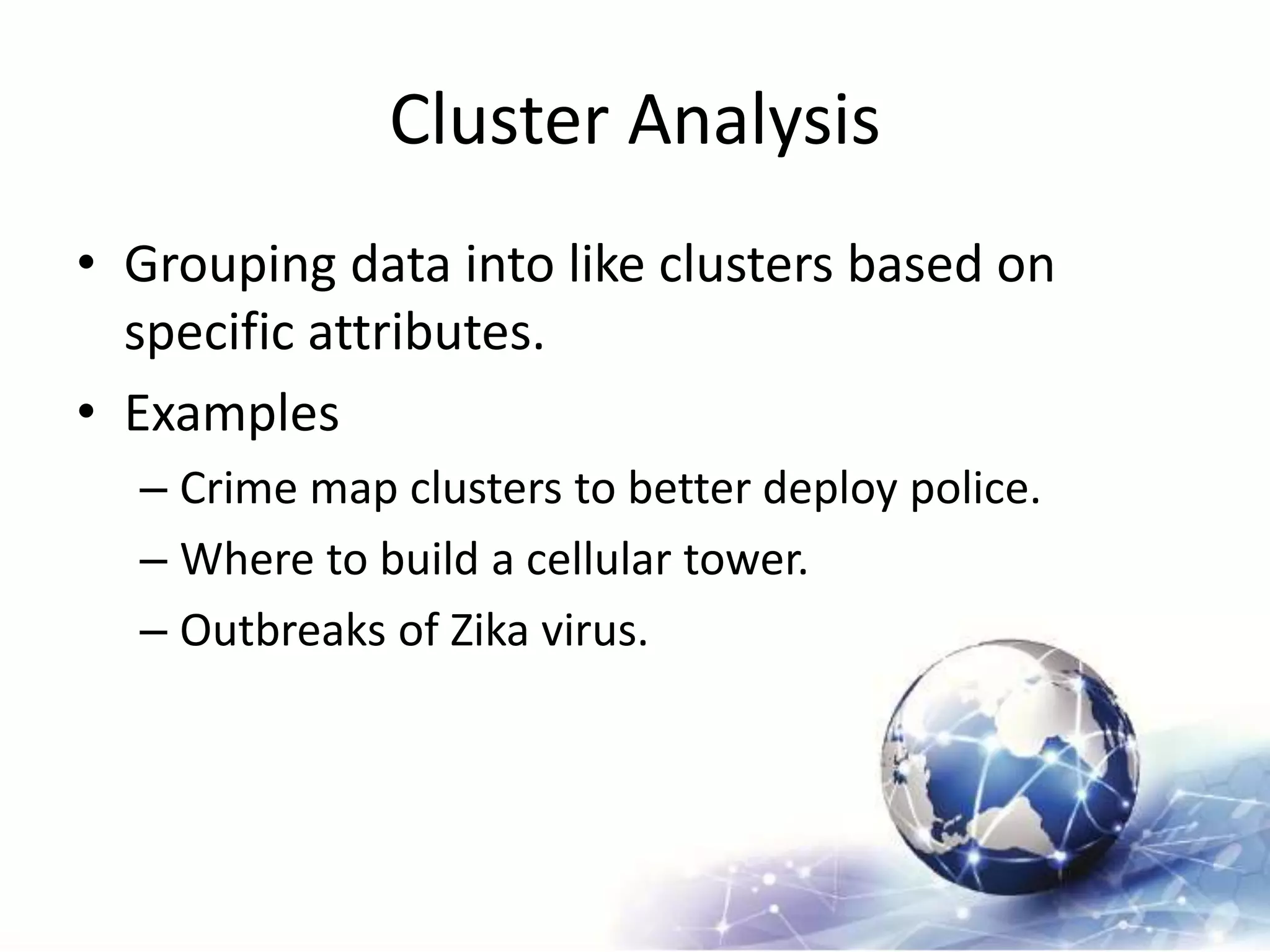 Cluster Analysis

• Grouping data into like clusters based on specific attributes.

• Examples

– Crime map clusters to better deploy police.

– Where to build a cellular tower.

– Outbreaks of Zika virus.